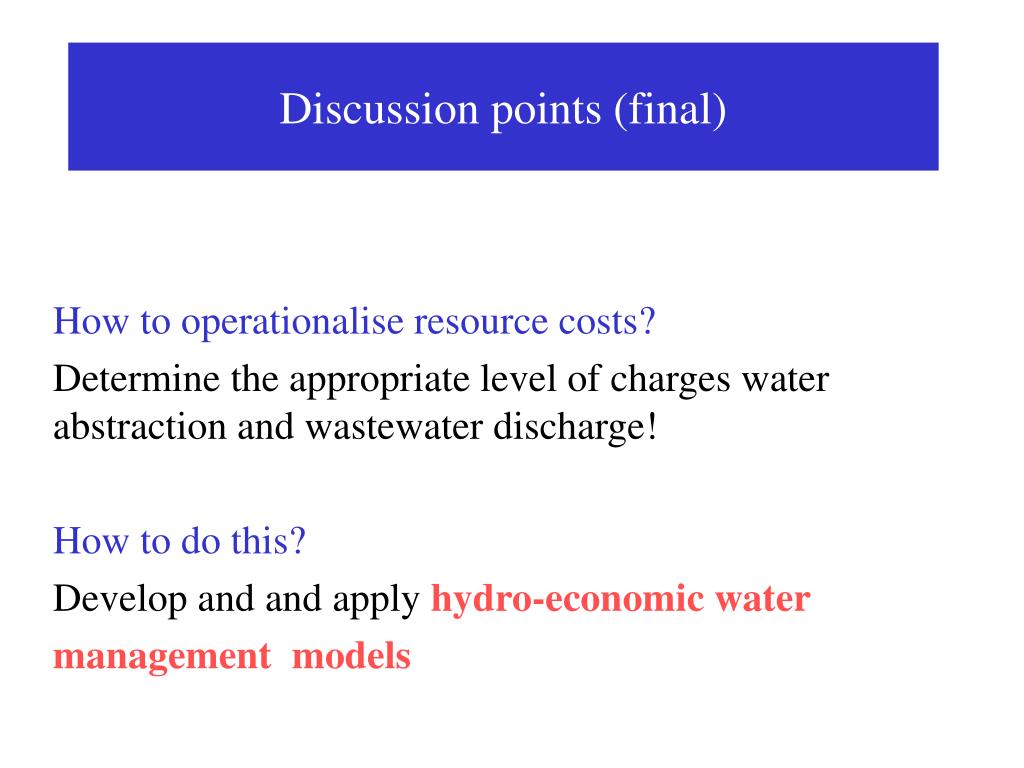 Discussion points (final)

How to operationalise resource costs?

Determine the appropriate level of charges water abstraction and wastewater discharge!

How to do this?

Develop and and apply hydro-economic water management models